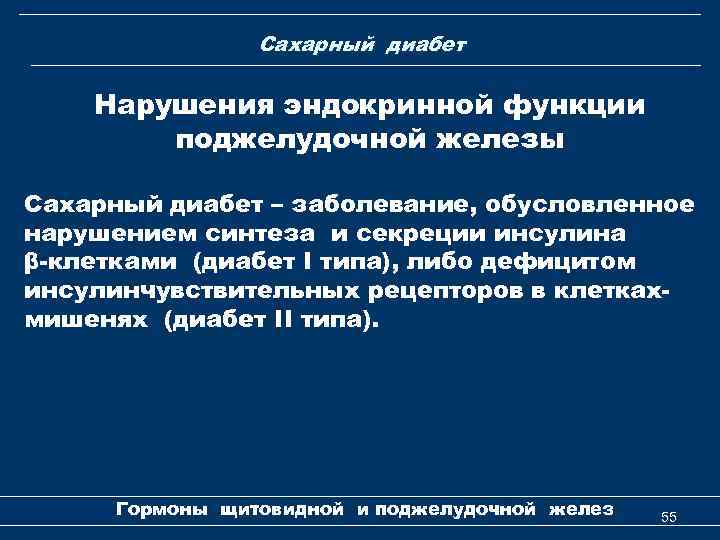 Сахарный диабет

Нарушения эндокринной функции поджелудочной железы

Сахарный диабет – заболевание, обусловленное нарушением синтеза и секреции инсулина β-клетками (диабет I типа), либо дефицитом инсулинчувствительных рецепторов в клетках-мишенях (диабет II типа).

Гормоны щитовидной и поджелудочной желез

55